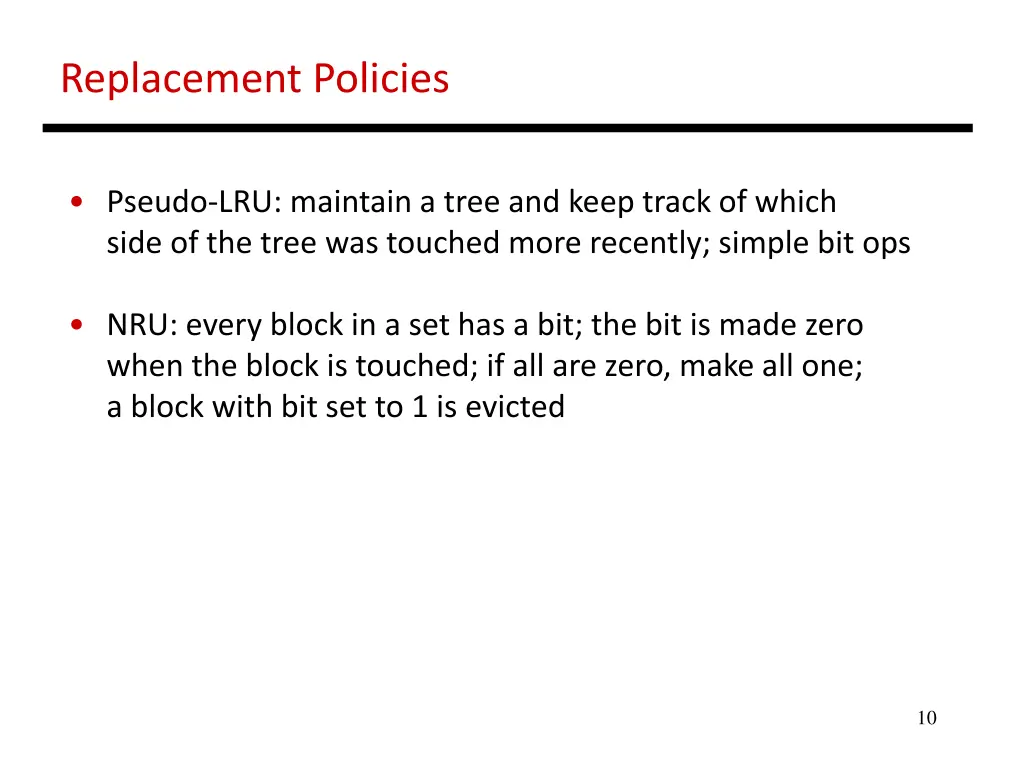 Replacement Policies

• Pseudo-LRU: maintain a tree and keep track of which side of the tree was touched more recently; simple bit ops

• NRU: every block in a set has a bit; the bit is made zero when the block is touched; if all are zero, make all one; a block with bit set to 1 is evicted

10